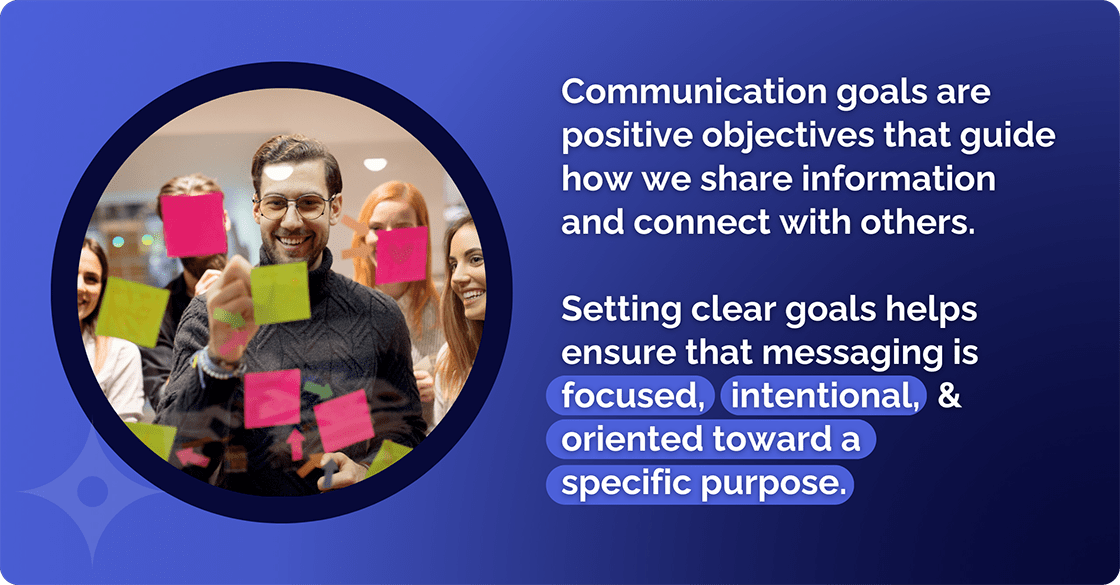 Communication goals are positive objectives that guide how we share information and connect with others.

Setting clear goals helps ensure that messaging is focused, intentional, & oriented toward a specific purpose.